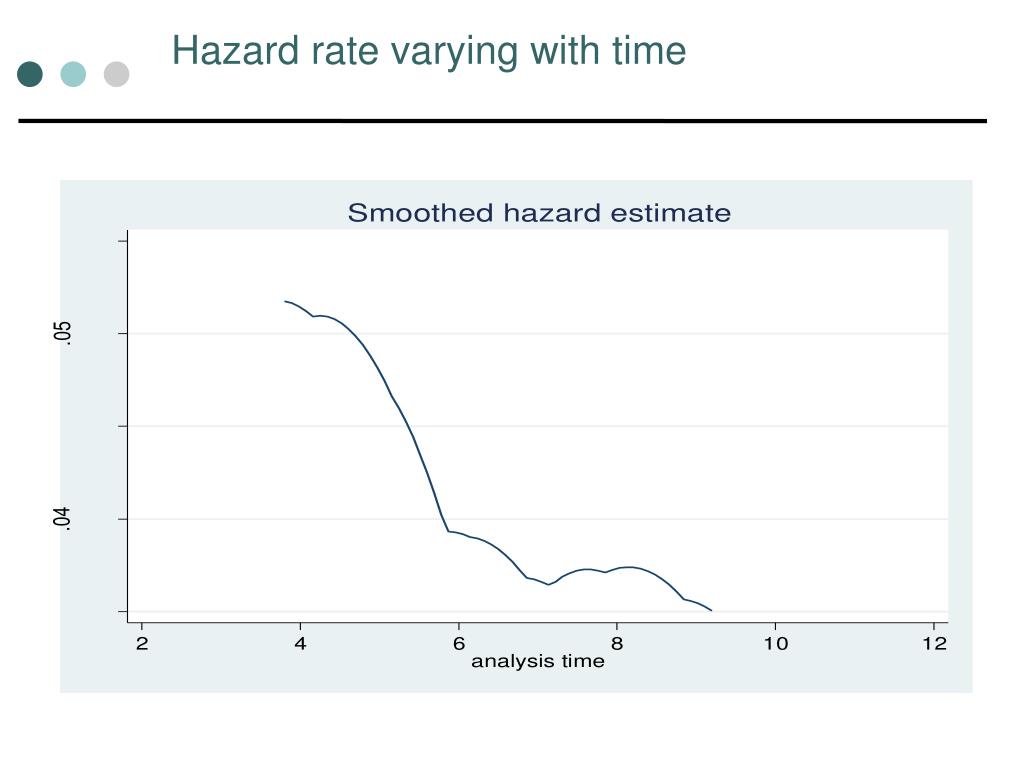 Hazard rate varying with time

Smoothed hazard estimate

.05

.04

2

4

6

8

10

12

analysis time